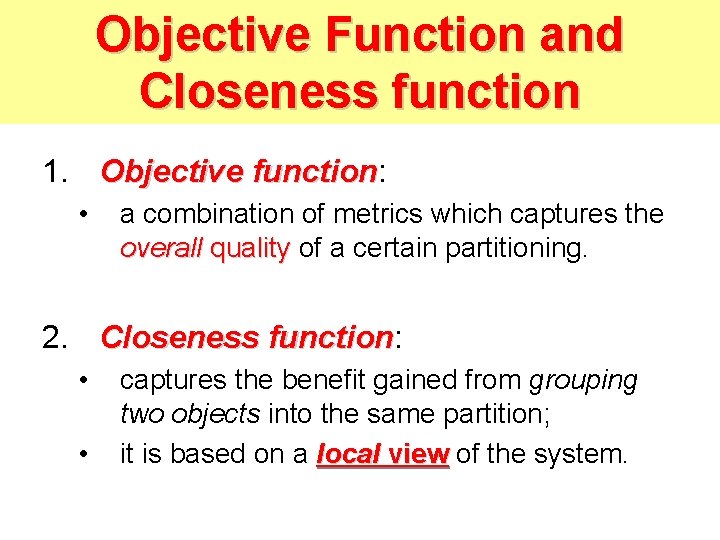 Objective Function and Closeness function

1. Objective function:

• a combination of metrics which captures the overall quality of a certain partitioning.

2. Closeness function:

• captures the benefit gained from grouping two objects into the same partition;

• it is based on a local view of the system.